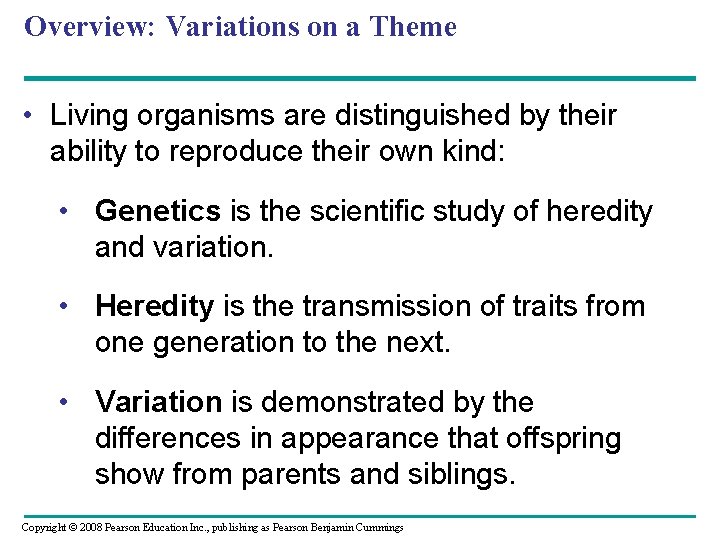 Overview: Variations on a Theme

• Living organisms are distinguished by their ability to reproduce their own kind:

• Genetics is the scientific study of heredity and variation.

• Heredity is the transmission of traits from one generation to the next.

• Variation is demonstrated by the differences in appearance that offspring show from parents and siblings.

Copyright © 2008 Pearson Education Inc., publishing as Pearson Benjamin Cummings